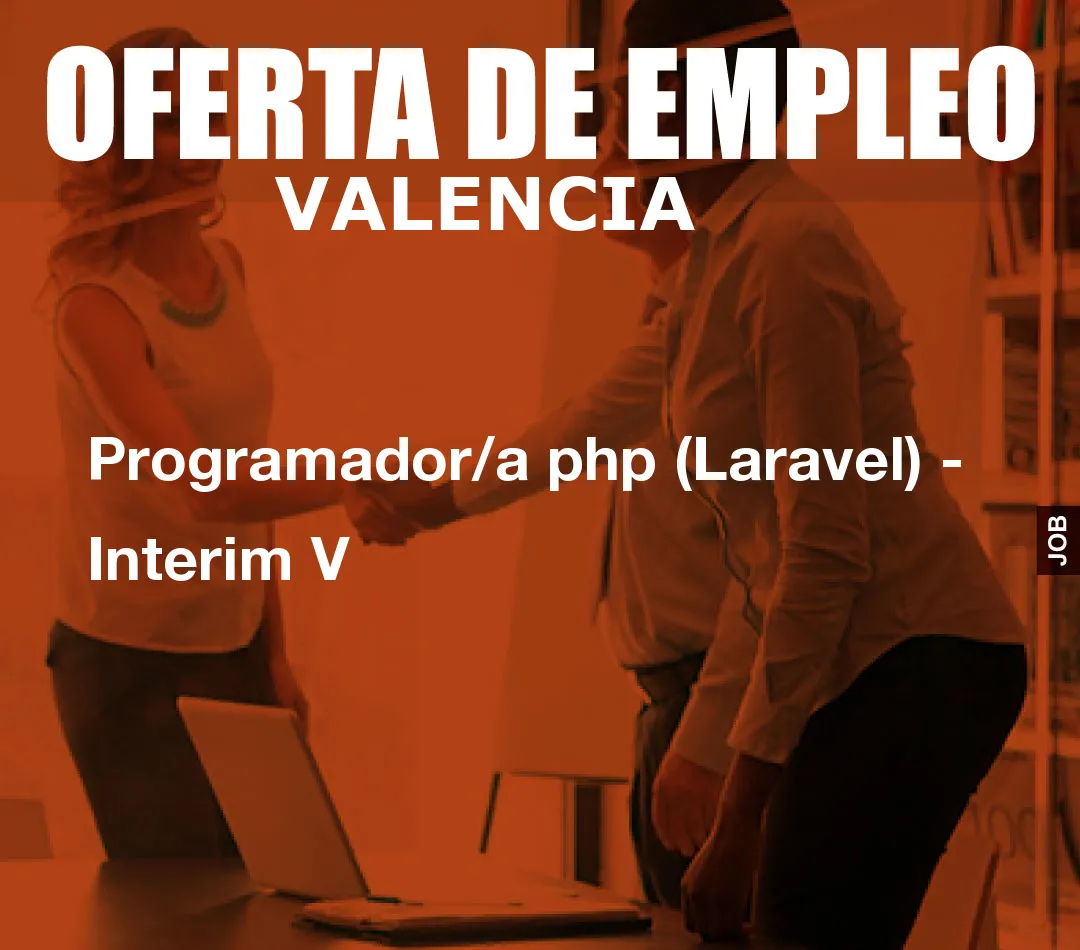 OFERTA DE EMPLEO
VALENCIA

Programador/a php (Laravel) - Interim V

JOB